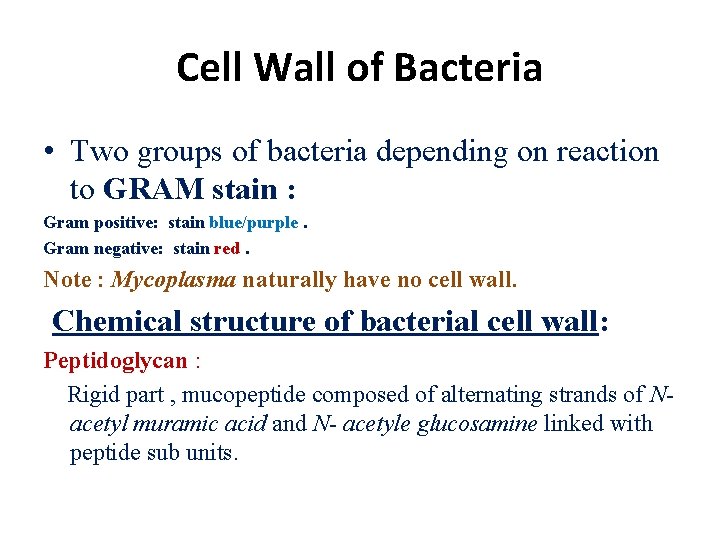 Cell Wall of Bacteria

• Two groups of bacteria depending on reaction to GRAM stain :

Gram positive: stain blue/purple .

Gram negative: stain red .

Note : Mycoplasma naturally have no cell wall.

Chemical structure of bacterial cell wall:

Peptidoglycan :

Rigid part , mucopeptide composed of alternating strands of N-acetyl muramic acid and N- acetyle glucosamine linked with peptide sub units.